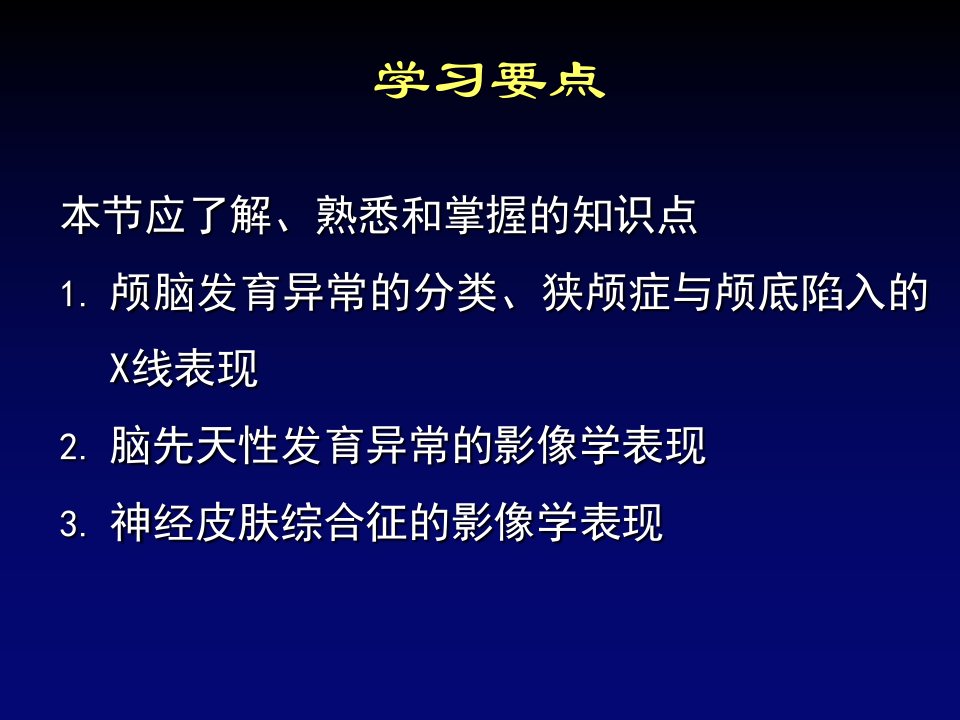 学习要点

本节应了解、熟悉和掌握的知识点

1. 颅脑发育异常的分类、狭颅症与颅底陷入的X线表现

2. 脑先天性发育异常的影像学表现

3. 神经皮肤综合征的影像学表现